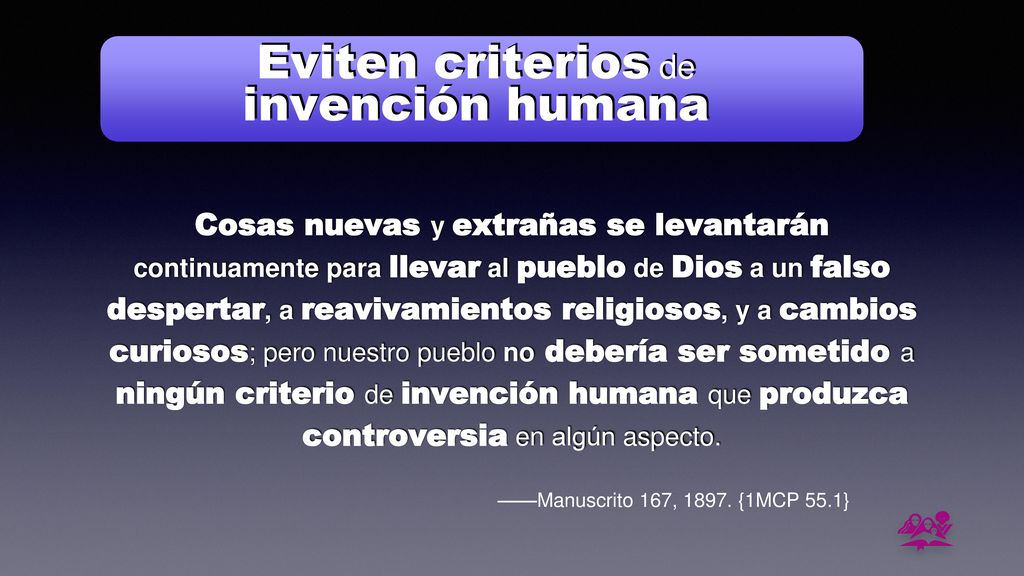 Eviten criterios de invención humana

Cosas nuevas y extrañas se levantarán continuamente para llevar al pueblo de Dios a un falso despertar, a reavivamientos religiosos, y a cambios curiosos; pero nuestro pueblo no debería ser sometido a ningún criterio de invención humana que produzca controversia en algún aspecto.

——Manuscrito 167, 1897. {1MCP 55.1}